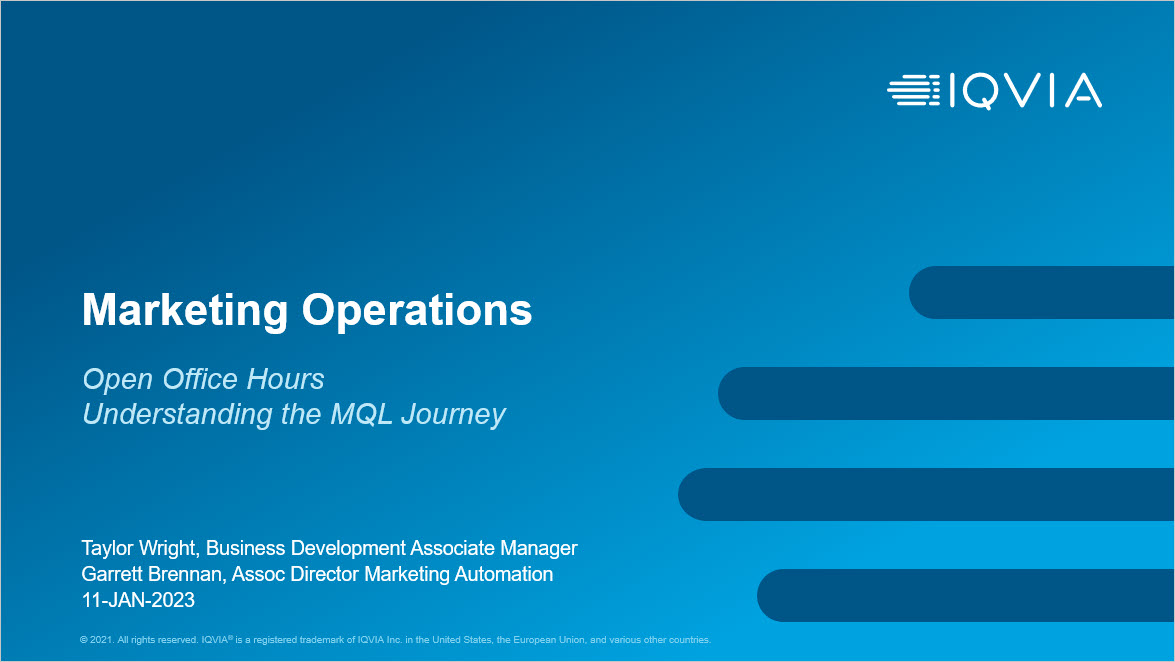 IQVIA

Marketing Operations

Open Office Hours
Understanding the MQL Journey

Taylor Wright, Business Development Associate Manager
Garrett Brennan, Assoc Director Marketing Automation
11-JAN-2023

© 2021. All rights reserved. IQVIA® is a registered trademark of IQVIA Inc. in the United States, the European Union, and various other countries.